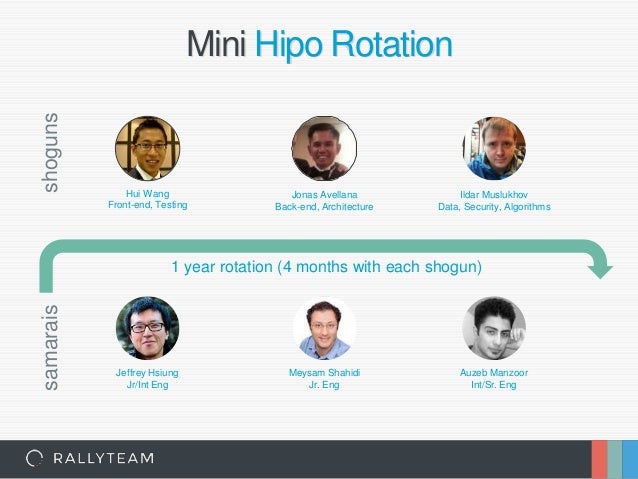 Mini Hipo Rotation

shoguns

Hui Wang
Front-end, Testing

Jonas Avellana
Back-end, Architecture

Ildar Muslukhov
Data, Security, Algorithms

1 year rotation (4 months with each shogun)

samarais

Jeffrey Hsiung
Jr/Int Eng

Meysam Shahidi
Jr. Eng

Auzeb Manzoor
Int/Sr. Eng

RALLYTEAM